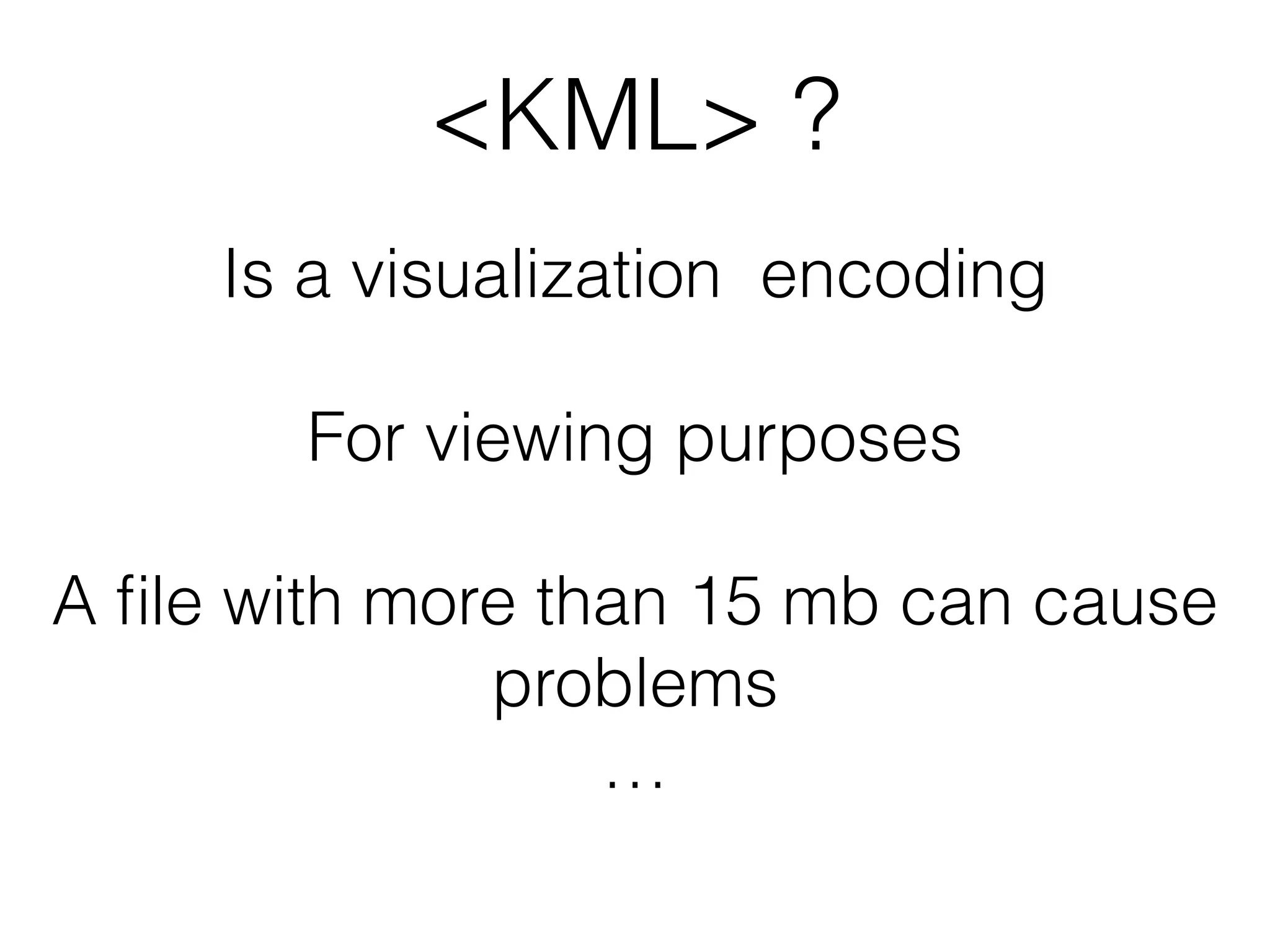 <KML> ?

Is a visualization  encoding

For viewing purposes

A file with more than 15 mb can cause problems

…